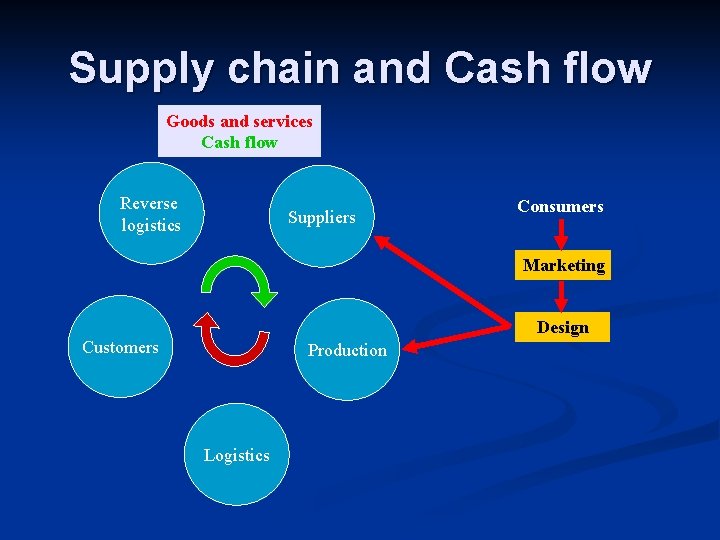 Supply chain and Cash flow

Goods and services
Cash flow

Reverse logistics

Suppliers

Customers

Production

Logistics

Consumers

Marketing

Design